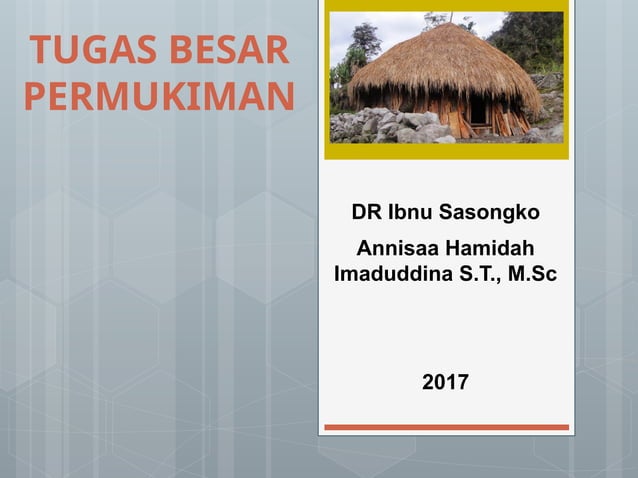 TUGAS BESAR PERMUKIMAN

DR Ibnu Sasongko

Annisaa Hamidah Imaduddina S.T., M.Sc

2017